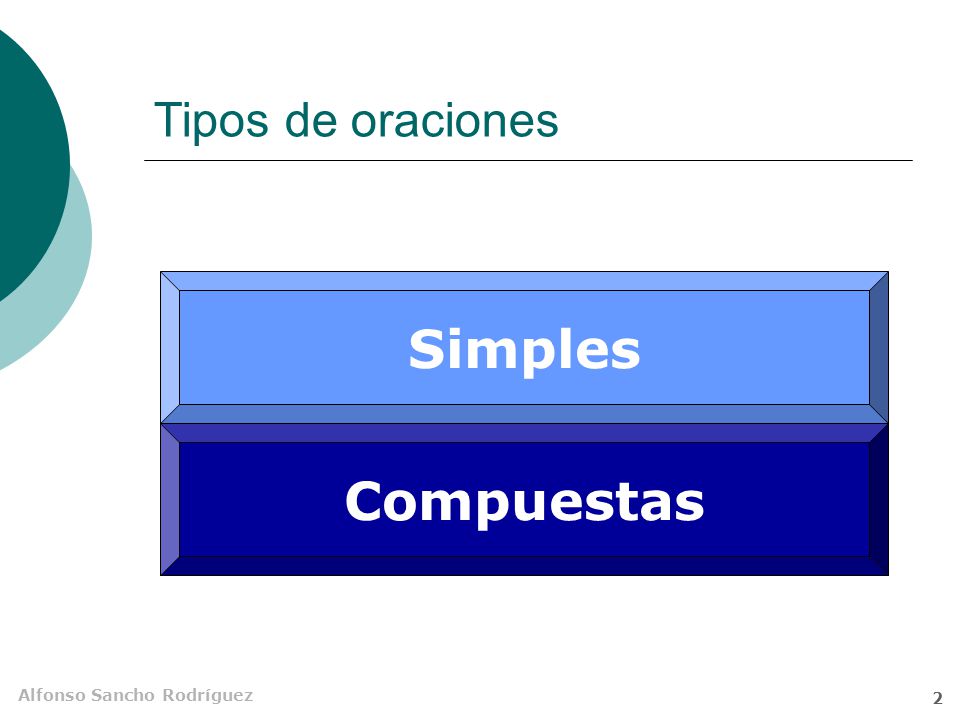 Tipos de oraciones

Simples

Compuestas

Alfonso Sancho Rodríguez

2